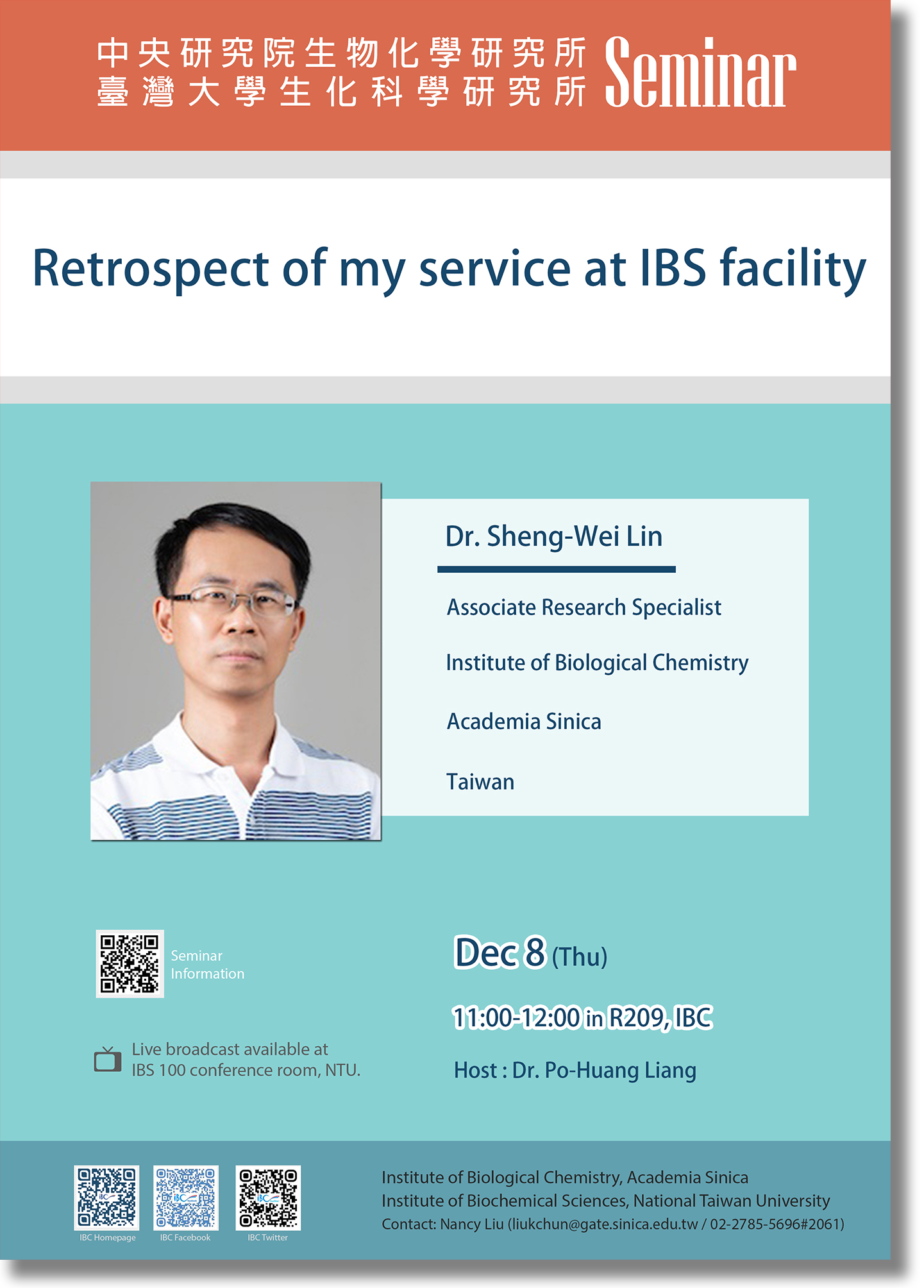 中央研究院生物化學研究所
臺灣大學生化科學研究所 Seminar

Retrospect of my service at IBS facility

Dr. Sheng-Wei Lin

Associate Research Specialist

Institute of Biological Chemistry

Academia Sinica

Taiwan

Seminar Information

Live broadcast available at IBS 100 conference room, NTU.

Dec 8 (Thu)

11:00-12:00 in R209, IBC

Host : Dr. Po-Huang Liang

IBC Homepage IBC Facebook IBC Twitter

Institute of Biological Chemistry, Academia Sinica
Institute of Biochemical Sciences, National Taiwan University
Contact: Nancy Liu (liukchun@gate.sinica.edu.tw / 02-2785-5696#2061)